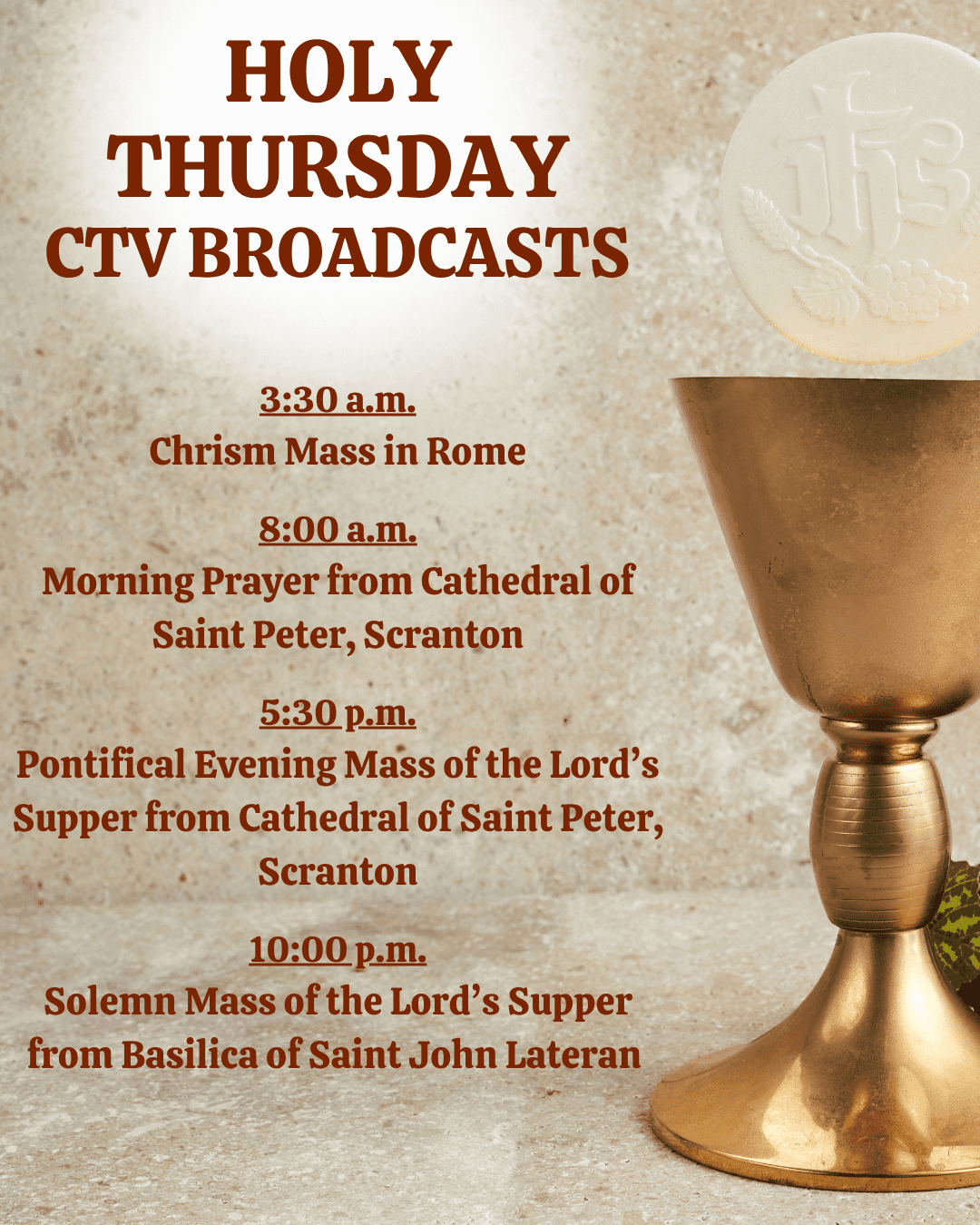 HOLY THURSDAY
CTV BROADCASTS

3:30 a.m.
Chrism Mass in Rome

8:00 a.m.
Morning Prayer from Cathedral of Saint Peter, Scranton

5:30 p.m.
Pontifical Evening Mass of the Lord's Supper from Cathedral of Saint Peter, Scranton

10:00 p.m.
Solemn Mass of the Lord's Supper from Basilica of Saint John Lateran

IHS